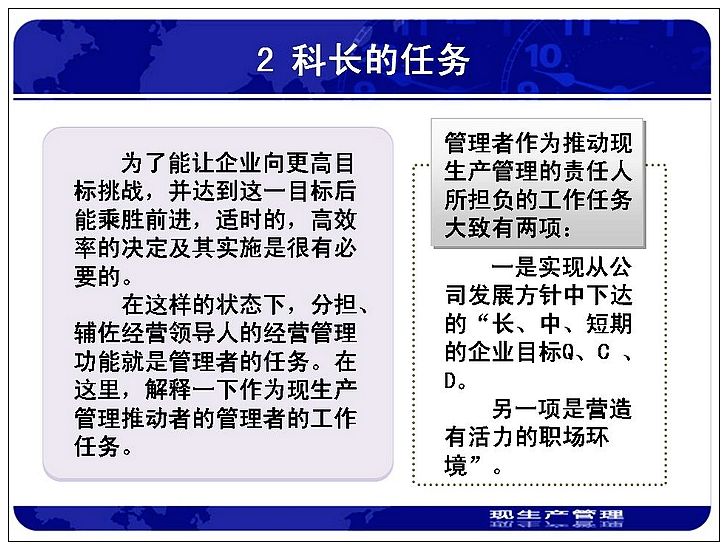 2 科长的任务

为了能让企业向更高目标挑战，并达到这一目标后能乘胜前进，适时的，高效率的决定及其实施是很有必要的。

在这样的状态下，分担、辅佐经营领导人的经营管理功能就是管理者的任务。在这里，解释一下作为现生产管理推动者的管理者的工作任务。

管理者作为推动现生产管理的责任人所担负的工作任务大致有两项：

一是实现从公司发展方针中下达的“长、中、短期的企业目标Q、C 、D。

另一项是营造有活力的职场环境”。

现生产管理